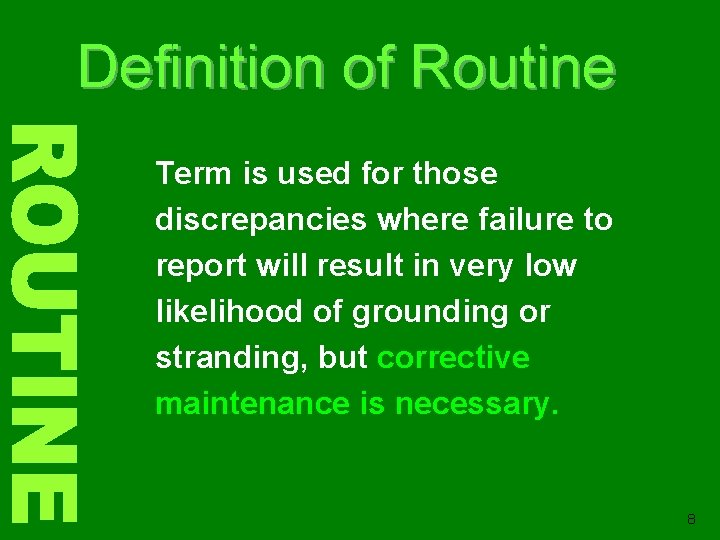 Definition of Routine

ROUTINE

Term is used for those discrepancies where failure to report will result in very low likelihood of grounding or stranding, but corrective maintenance is necessary.

8